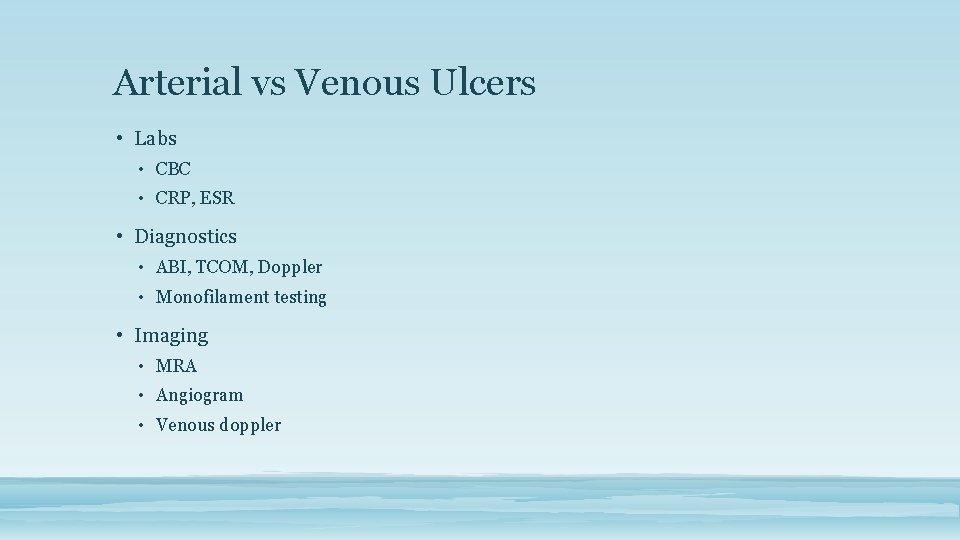 Arterial vs Venous Ulcers

• Labs
  • CBC
  • CRP, ESR
• Diagnostics
  • ABI, TCOM, Doppler
  • Monofilament testing
• Imaging
  • MRA
  • Angiogram
  • Venous doppler